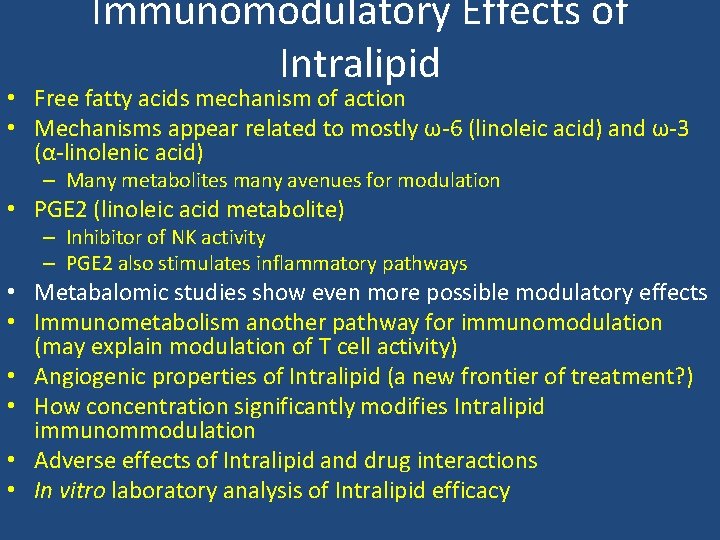 Immunomodulatory Effects of Intralipid

• Free fatty acids mechanism of action
• Mechanisms appear related to mostly ω-6 (linoleic acid) and ω-3 (α-linolenic acid)
– Many metabolites many avenues for modulation
• PGE2 (linoleic acid metabolite)
– Inhibitor of NK activity
– PGE2 also stimulates inflammatory pathways
• Metabalomic studies show even more possible modulatory effects
• Immunometabolism another pathway for immunomodulation (may explain modulation of T cell activity)
• Angiogenic properties of Intralipid (a new frontier of treatment?)
• How concentration significantly modifies Intralipid immunommodulation
• Adverse effects of Intralipid and drug interactions
• In vitro laboratory analysis of Intralipid efficacy